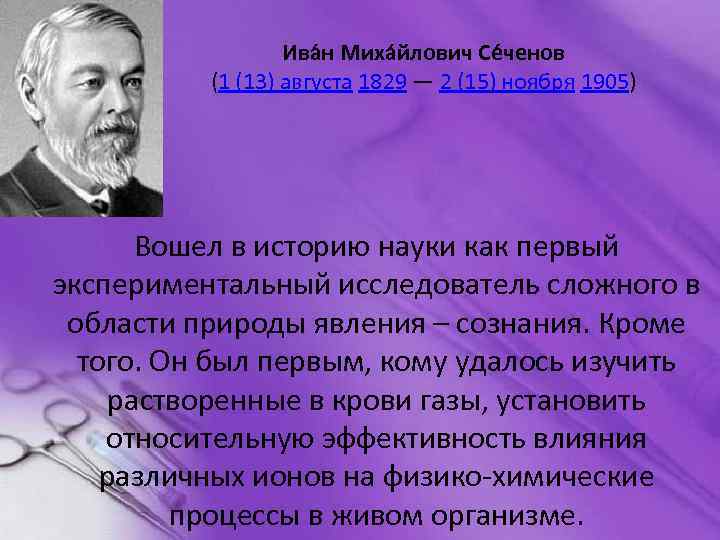 Ива́н Миха́йлович Се́ченов
(1 (13) августа 1829 — 2 (15) ноября 1905)

Вошел в историю науки как первый экспериментальный исследователь сложного в области природы явления – сознания. Кроме того. Он был первым, кому удалось изучить растворенные в крови газы, установить относительную эффективность влияния различных ионов на физико-химические процессы в живом организме.